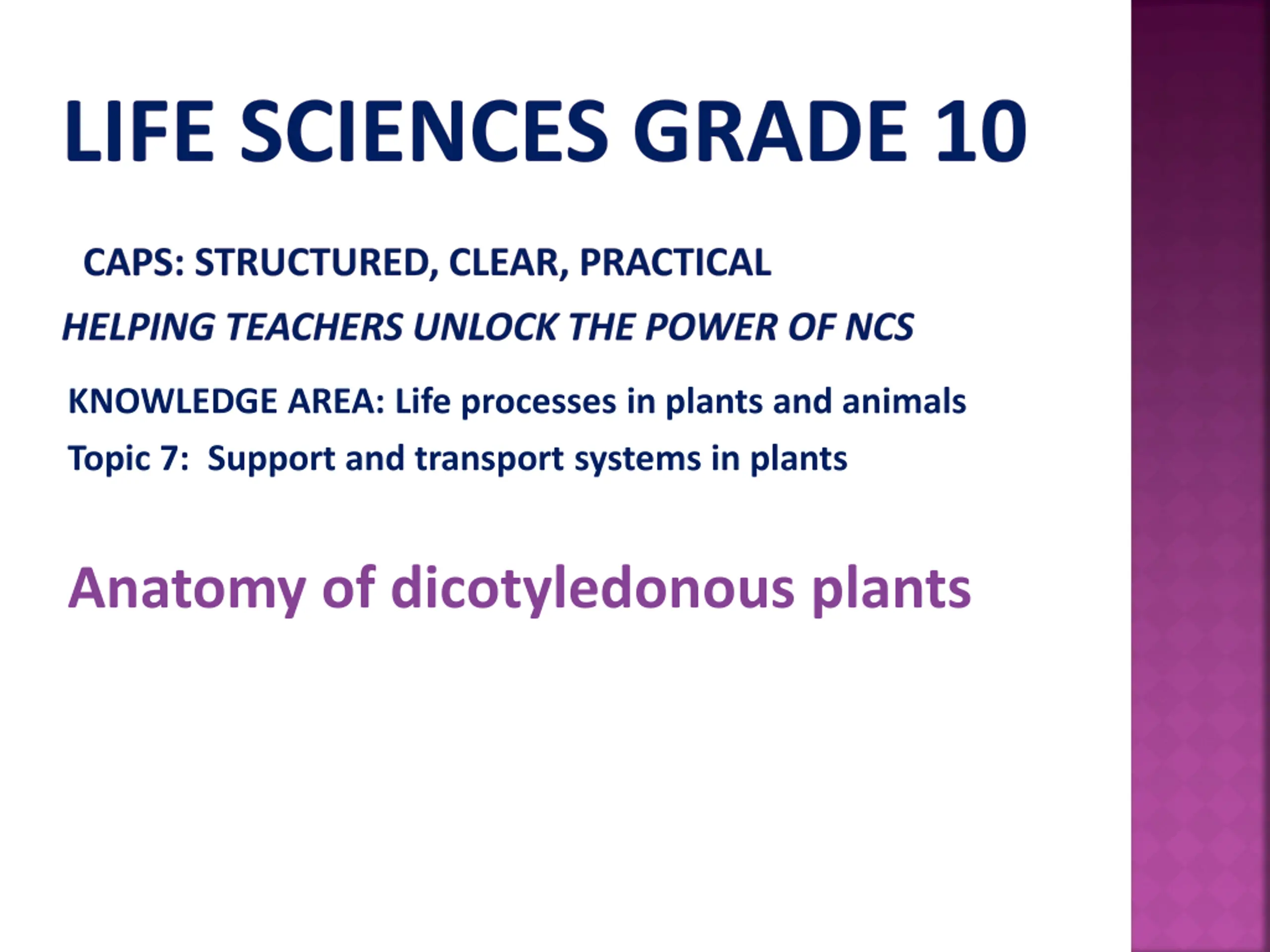 LIFE SCIENCES GRADE 10

CAPS: STRUCTURED, CLEAR, PRACTICAL

HELPING TEACHERS UNLOCK THE POWER OF NCS

KNOWLEDGE AREA: Life processes in plants and animals

Topic 7: Support and transport systems in plants

Anatomy of dicotyledonous plants